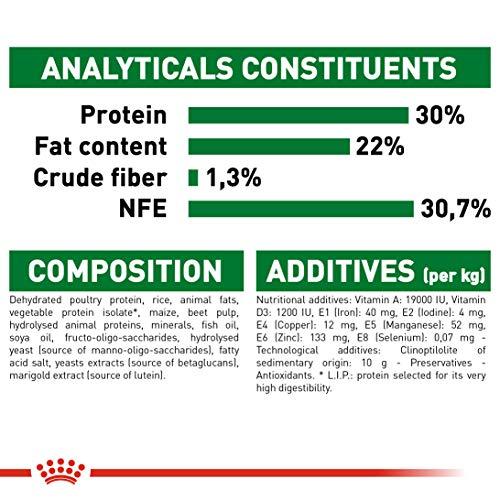 ANALYTICALS CONSTITUENTS

Protein 30%
Fat content 22%
Crude fiber 1,3%
NFE 30,7%

COMPOSITION

Dehydrated poultry protein, rice, animal fats, vegetable protein isolate*, maize, beet pulp, hydrolysed animal proteins, minerals, fish oil, soya oil, fructo-oligo-saccharides, hydrolysed yeast (source of manno-oligo-saccharides), fatty acid salt, yeasts extracts (source of betaglucans), marigold extract (source of lutein).

ADDITIVES (per kg)

Nutritional additives: Vitamin A: 19000 IU, Vitamin D3: 1200 IU, E1 (Iron): 40 mg, E2 (Iodine): 4 mg, E4 (Copper): 12 mg, E5 (Manganese): 52 mg, E6 (Zinc): 133 mg, E8 (Selenium): 0,07 mg - Technological additives: Clinoptilolite of sedimentary origin: 10 g - Preservatives - Antioxidants. * L.I.P.: protein selected for its very high digestibility.